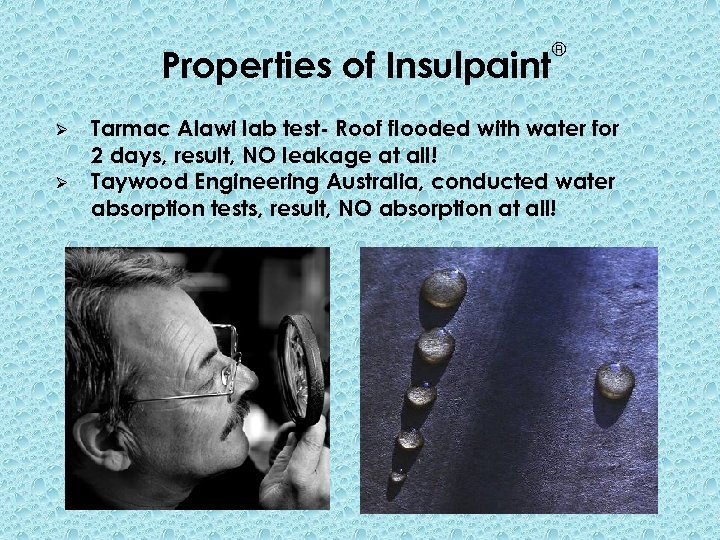 Properties of Insulpaint®

➢ Tarmac Alawi lab test- Roof flooded with water for 2 days, result, NO leakage at all!
➢ Taywood Engineering Australia, conducted water absorption tests, result, NO absorption at all!